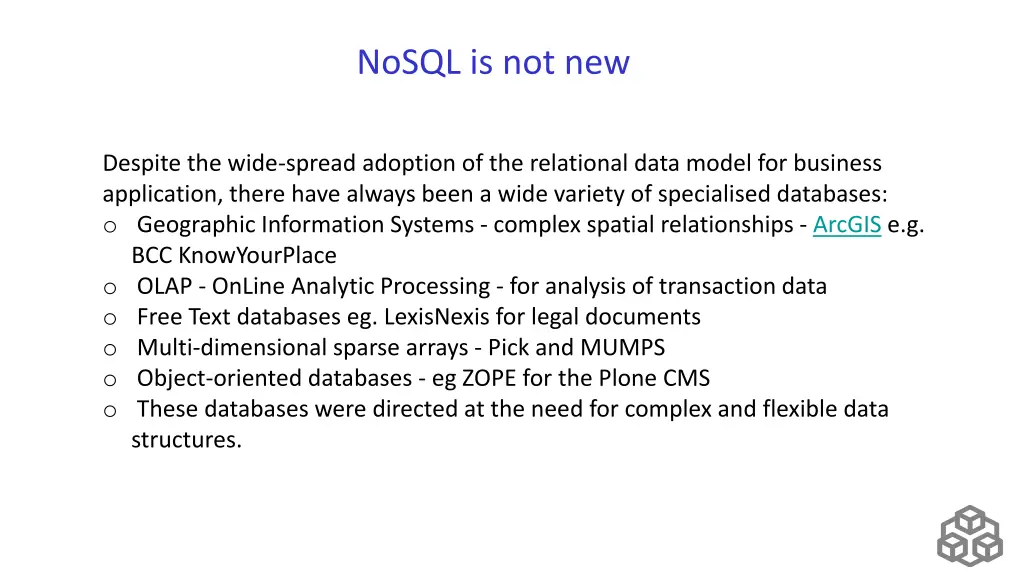 NoSQL is not new

Despite the wide-spread adoption of the relational data model for business application, there have always been a wide variety of specialised databases:

o Geographic Information Systems - complex spatial relationships - ArcGIS e.g. BCC KnowYourPlace
o OLAP - OnLine Analytic Processing - for analysis of transaction data
o Free Text databases eg. LexisNexis for legal documents
o Multi-dimensional sparse arrays - Pick and MUMPS
o Object-oriented databases - eg ZOPE for the Plone CMS
o These databases were directed at the need for complex and flexible data structures.